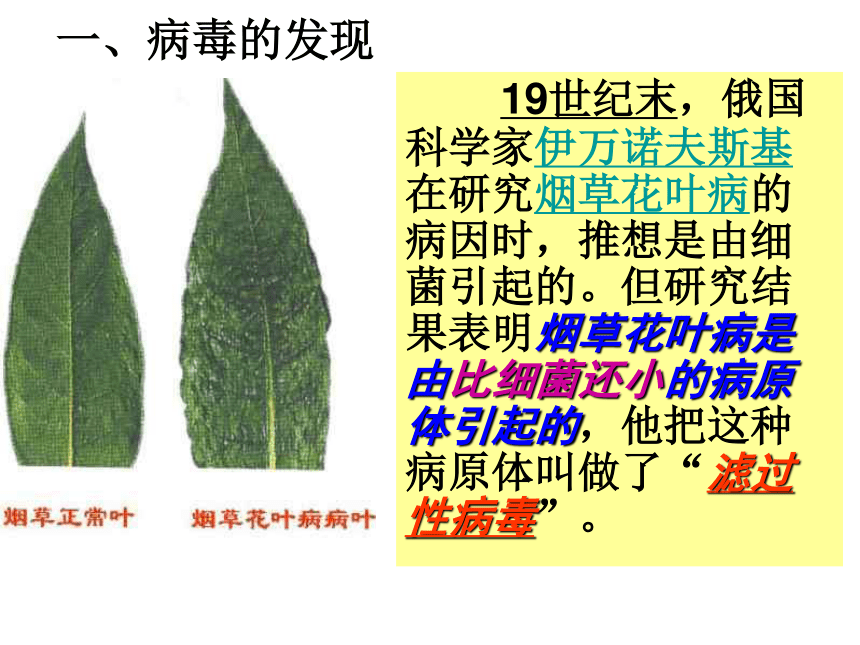 一、病毒的发现

烟草正常叶

烟草花叶病病叶

19世纪末，俄国科学家伊万诺夫斯基在研究烟草花叶病的病因时，推想是由细菌引起的。但研究结果表明烟草花叶病是由比细菌还小的病原体引起的，他把这种病原体叫做了“滤过性病毒”。